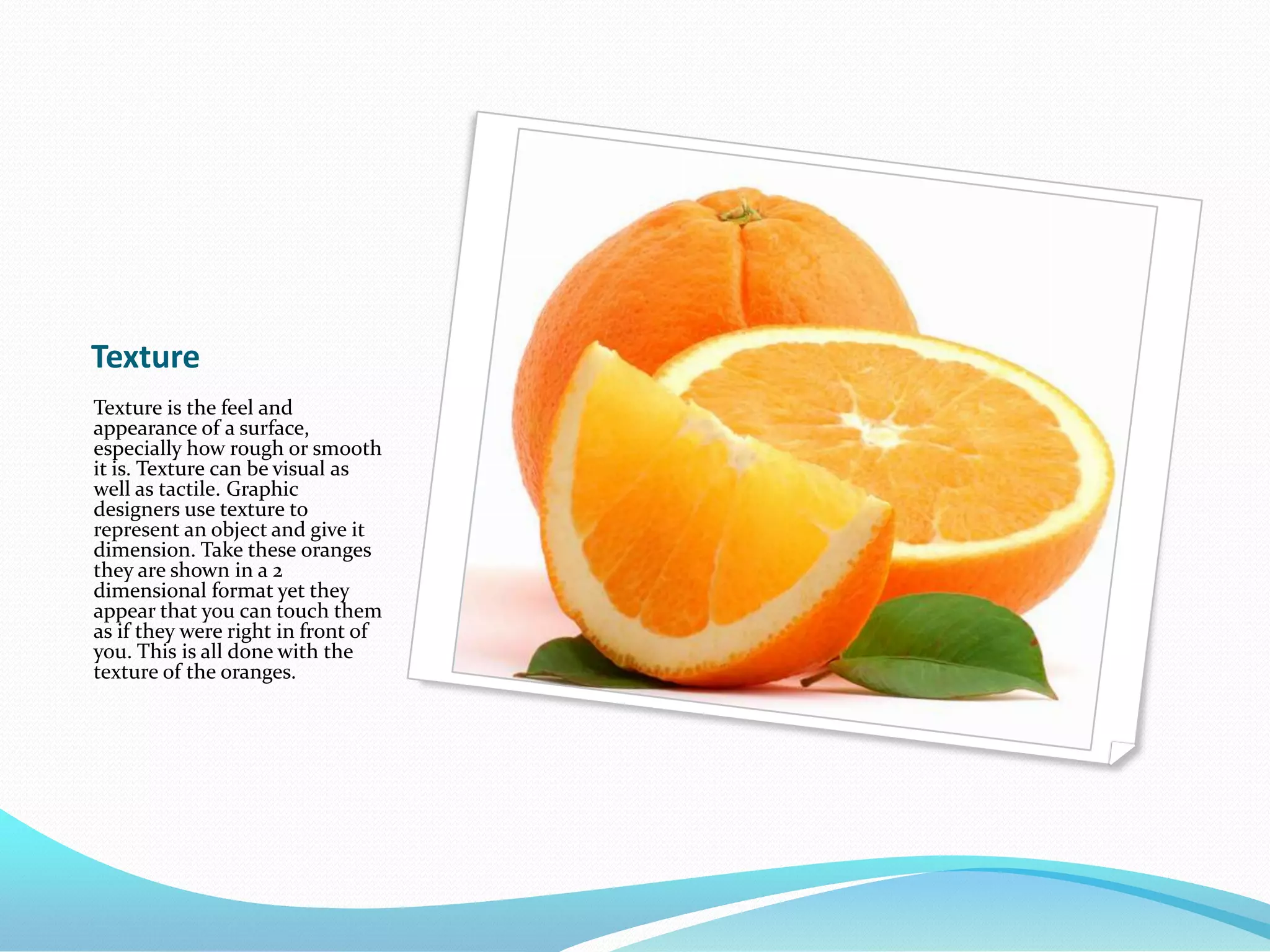 Texture

Texture is the feel and appearance of a surface, especially how rough or smooth it is. Texture can be visual as well as tactile. Graphic designers use texture to represent an object and give it dimension. Take these oranges they are shown in a 2 dimensional format yet they appear that you can touch them as if they were right in front of you. This is all done with the texture of the oranges.